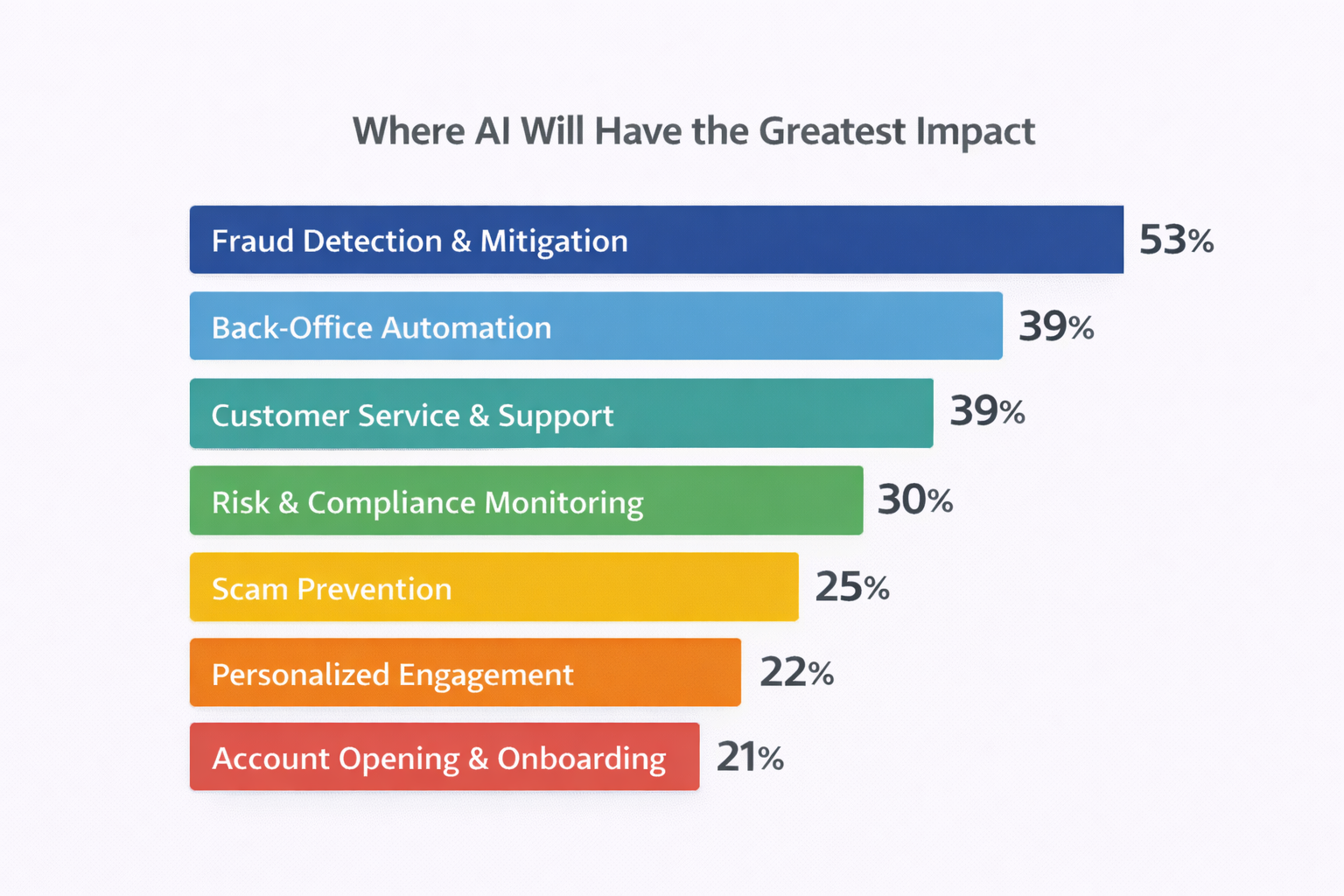 Where AI Will Have the Greatest Impact

Fraud Detection & Mitigation 53%

Back-Office Automation 39%

Customer Service & Support 39%

Risk & Compliance Monitoring 30%

Scam Prevention 25%

Personalized Engagement 22%

Account Opening & Onboarding 21%